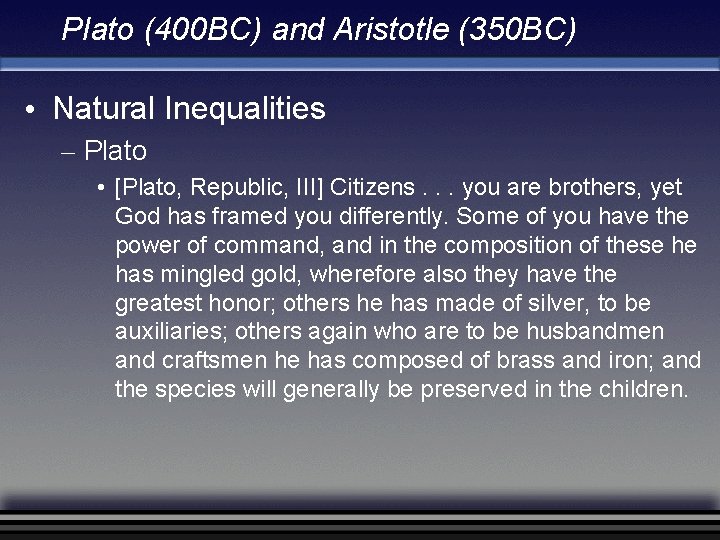 Plato (400BC) and Aristotle (350BC)

• Natural Inequalities

– Plato

• [Plato, Republic, III] Citizens . . . you are brothers, yet God has framed you differently. Some of you have the power of command, and in the composition of these he has mingled gold, wherefore also they have the greatest honor; others he has made of silver, to be auxiliaries; others again who are to be husbandmen and craftsmen he has composed of brass and iron; and the species will generally be preserved in the children.